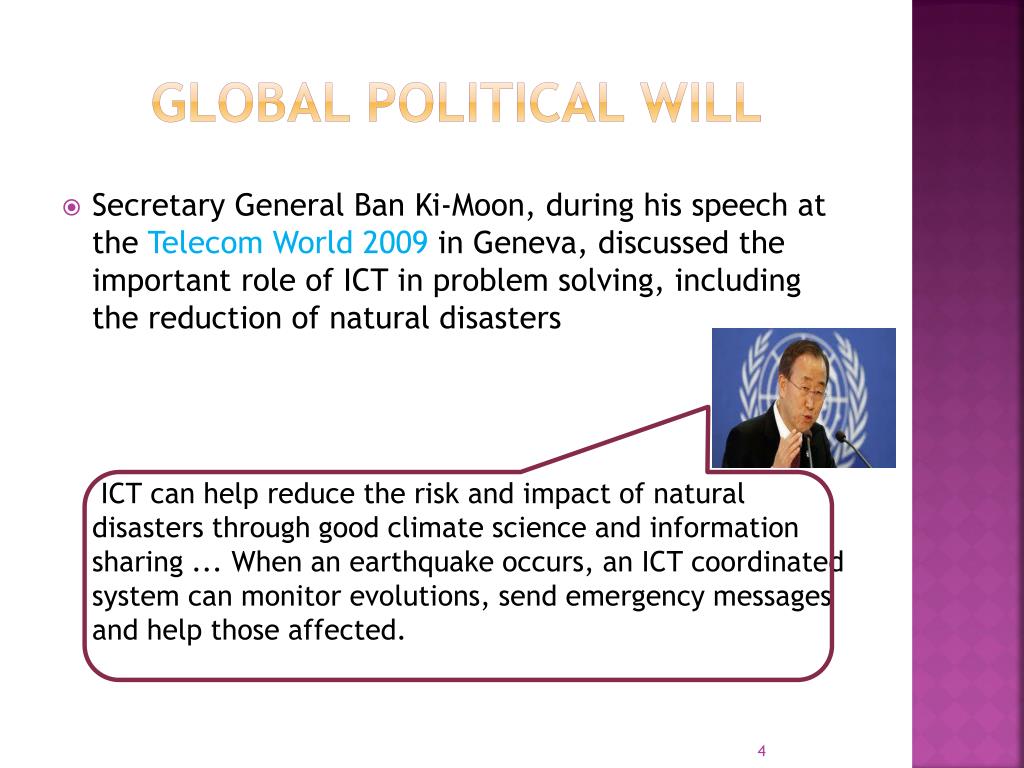 GLOBAL POLITICAL WILL

Secretary General Ban Ki-Moon, during his speech at the Telecom World 2009 in Geneva, discussed the important role of ICT in problem solving, including the reduction of natural disasters

ICT can help reduce the risk and impact of natural disasters through good climate science and information sharing ... When an earthquake occurs, an ICT coordinated system can monitor evolutions, send emergency messages and help those affected.

4